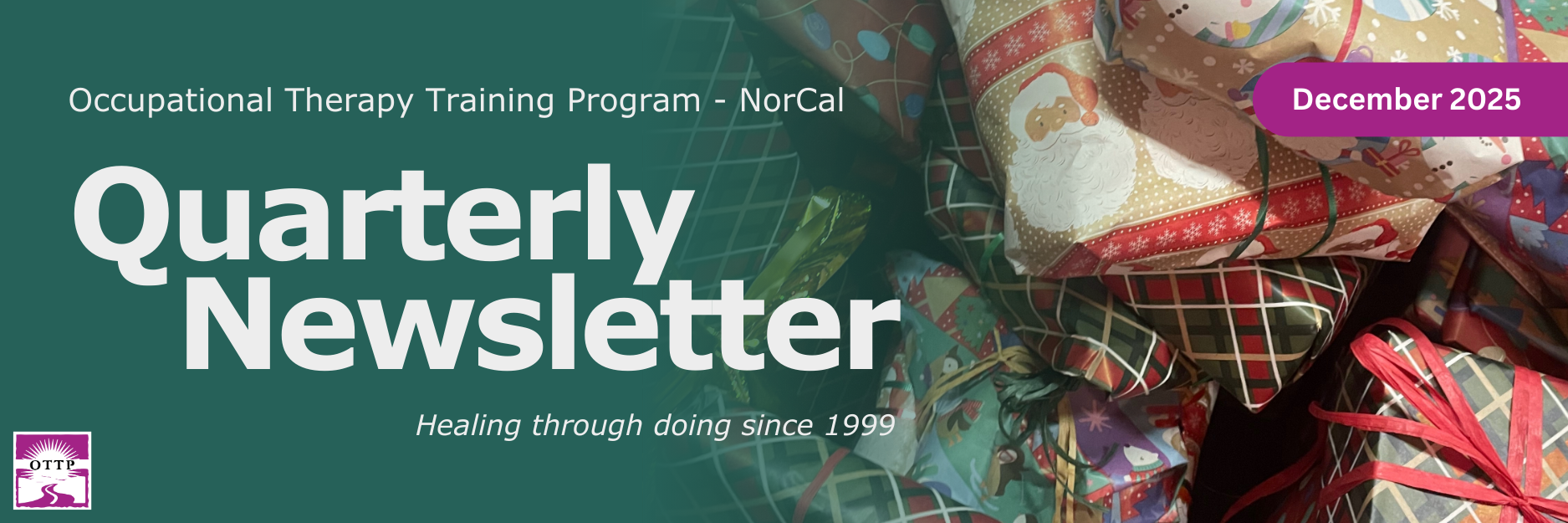 Occupational Therapy Training Program - NorCal

December 2025

Quarterly Newsletter

Healing through doing since 1999

OTTP